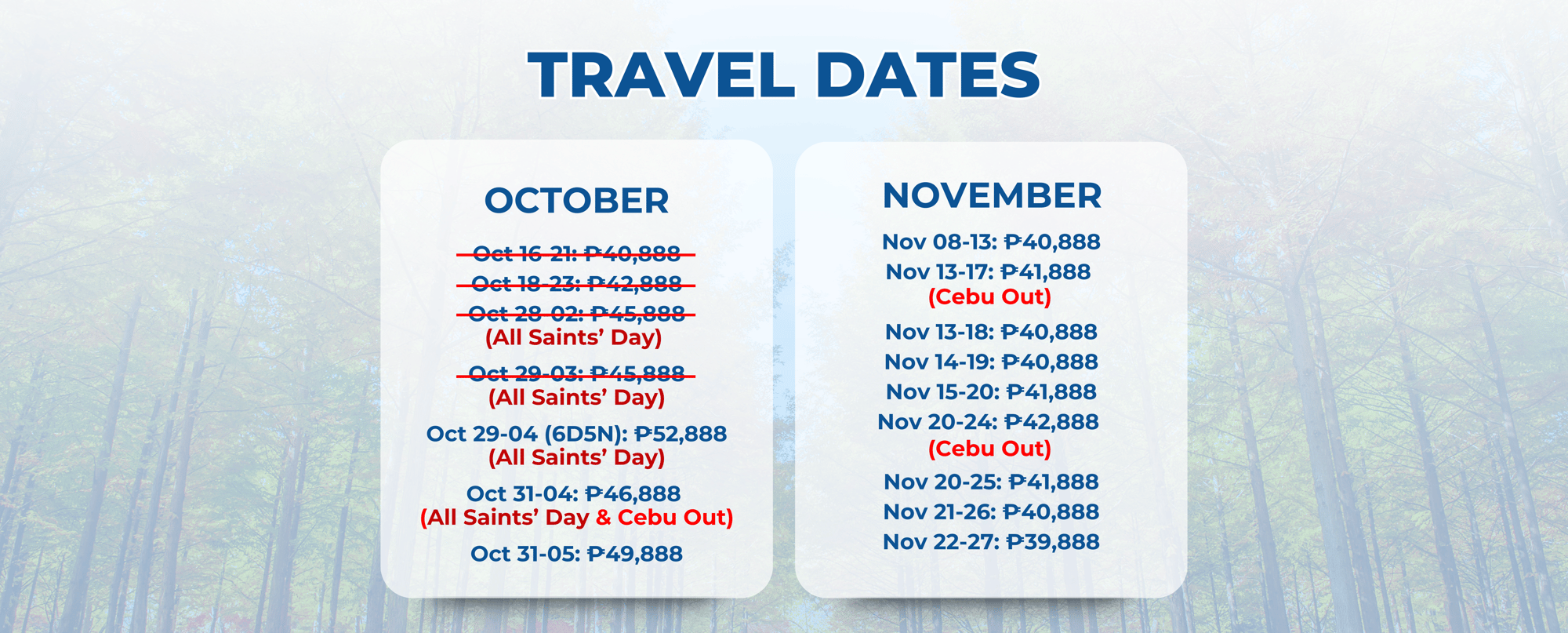 TRAVEL DATES

OCTOBER

~~Oct 16-21: ₱40,888~~
~~Oct 18-23: ₱42,888~~
~~Oct 28-02: ₱45,888~~
(All Saints' Day)

~~Oct 29-03: ₱45,888~~
(All Saints' Day)

Oct 29-04 (6D5N): ₱52,888
(All Saints' Day)

Oct 31-04: ₱46,888
(All Saints' Day & Cebu Out)

Oct 31-05: ₱49,888

NOVEMBER

Nov 08-13: ₱40,888
Nov 13-17: ₱41,888
(Cebu Out)

Nov 13-18: ₱40,888
Nov 14-19: ₱40,888
Nov 15-20: ₱41,888
Nov 20-24: ₱42,888
(Cebu Out)

Nov 20-25: ₱41,888
Nov 21-26: ₱40,888
Nov 22-27: ₱39,888